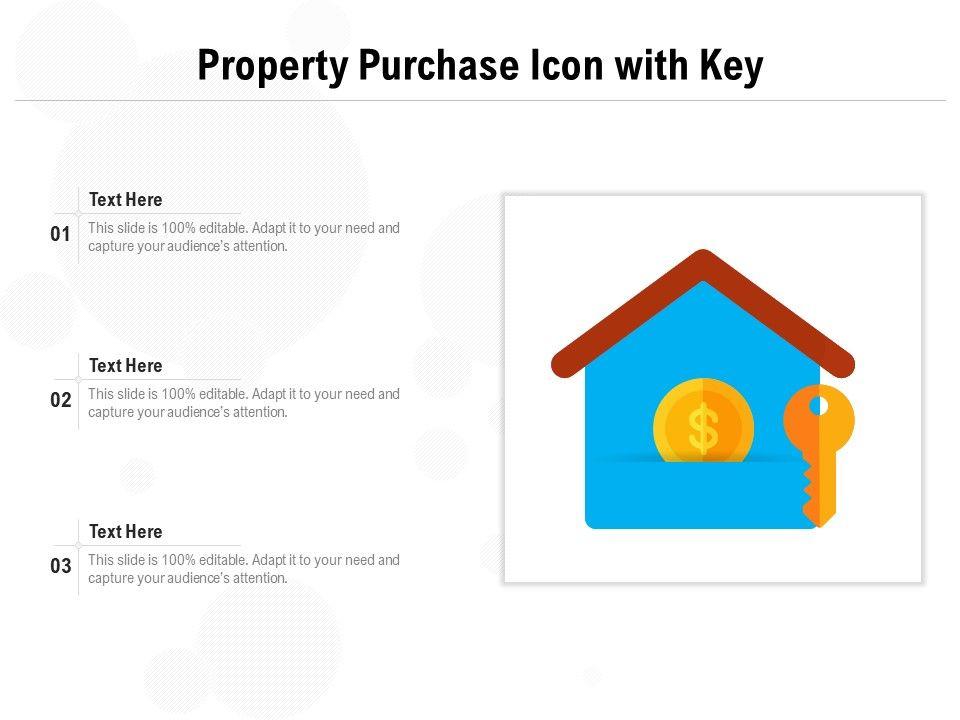 Property Purchase Icon with Key

01
Text Here
This slide is 100% editable. Adapt it to your need and capture your audience's attention.

02
Text Here
This slide is 100% editable. Adapt it to your need and capture your audience's attention.

03
Text Here
This slide is 100% editable. Adapt it to your need and capture your audience's attention.

$